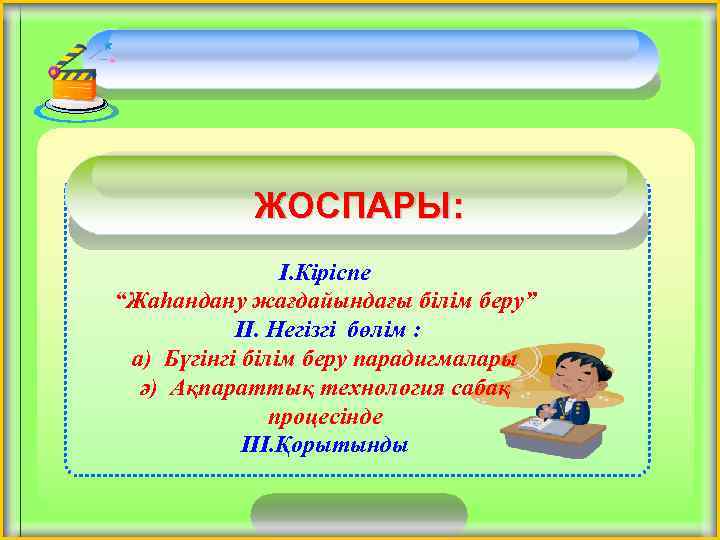 ЖОСПАРЫ:

I.Кіріспе
“Жаһандану жағдайындағы білім беру”
II. Негізгі бөлім :
а) Бүгінгі білім беру парадигмалары
ә) Ақпараттық технология сабақ процесінде
III.Қорытынды